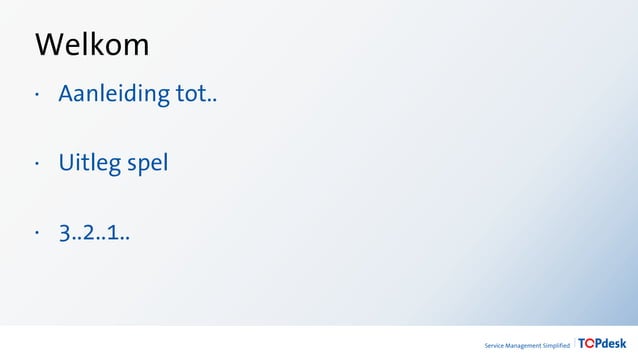 Welkom

· Aanleiding tot..

· Uitleg spel

· 3..2..1..

Service Management Simplified | TOPdesk